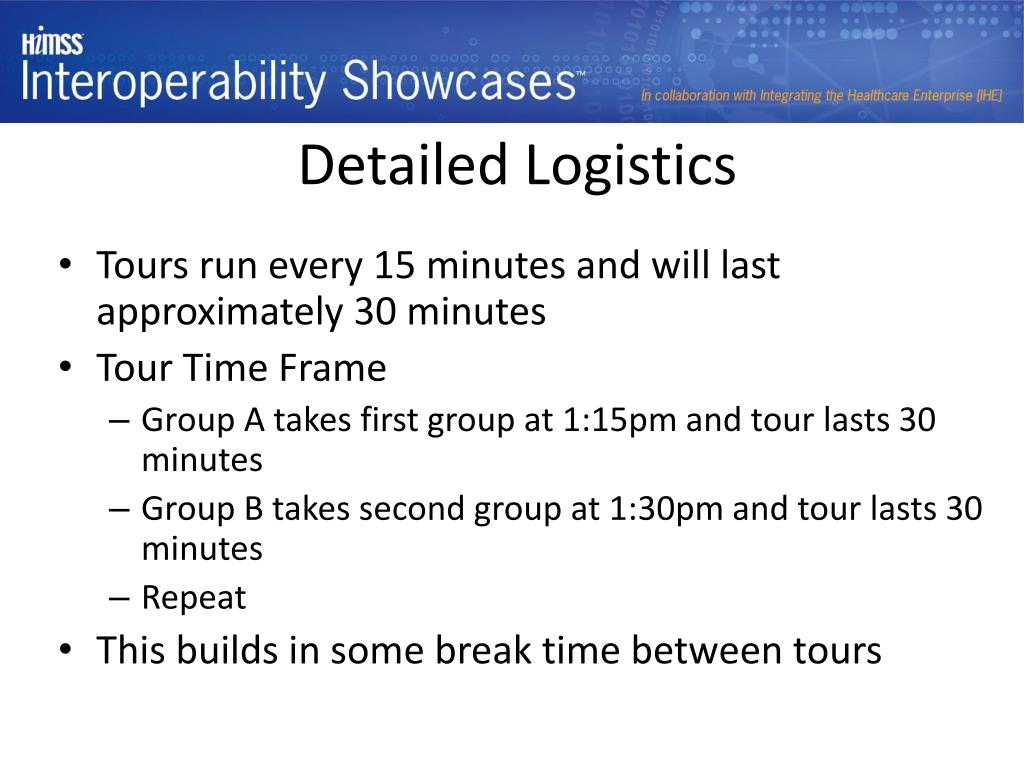 HIMSS
Interoperability Showcases™
In collaboration with Integrating the Healthcare Enterprise (IHE)

Detailed Logistics

• Tours run every 15 minutes and will last approximately 30 minutes
• Tour Time Frame
– Group A takes first group at 1:15pm and tour lasts 30 minutes
– Group B takes second group at 1:30pm and tour lasts 30 minutes
– Repeat
• This builds in some break time between tours